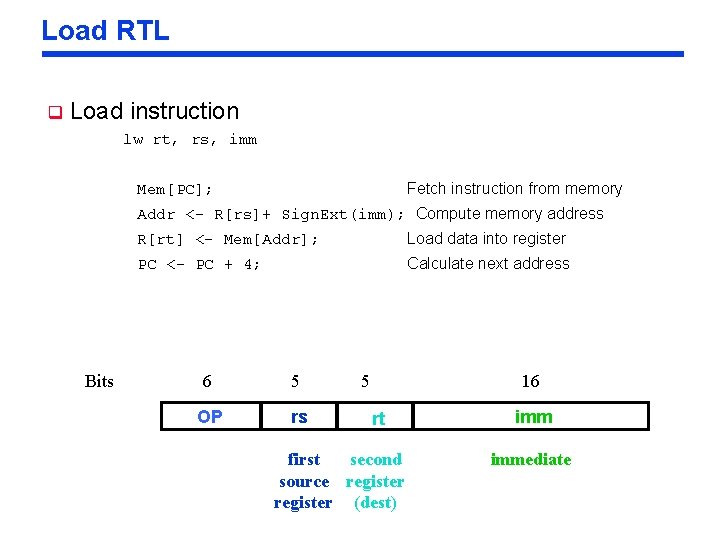 Load RTL

Load instruction
lw rt, rs, imm

Mem[PC]; Fetch instruction from memory
Addr <- R[rs]+ SignExt(imm); Compute memory address
R[rt] <- Mem[Addr]; Load data into register
PC <- PC + 4; Calculate next address

| Bits | 6 | 5 | 5 | 16 |
|---|---|---|---|---|
| | OP | rs | rt | imm |
| | | first source register | second register (dest) | immediate |